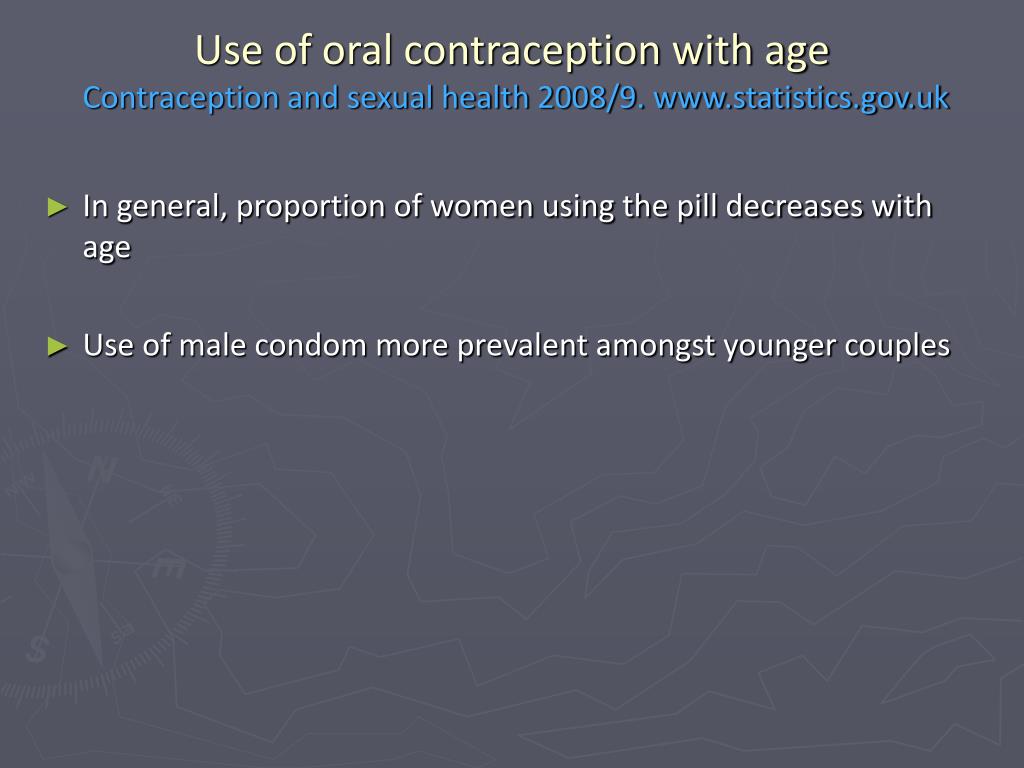 Use of oral contraception with age
Contraception and sexual health 2008/9. www.statistics.gov.uk

► In general, proportion of women using the pill decreases with age

► Use of male condom more prevalent amongst younger couples